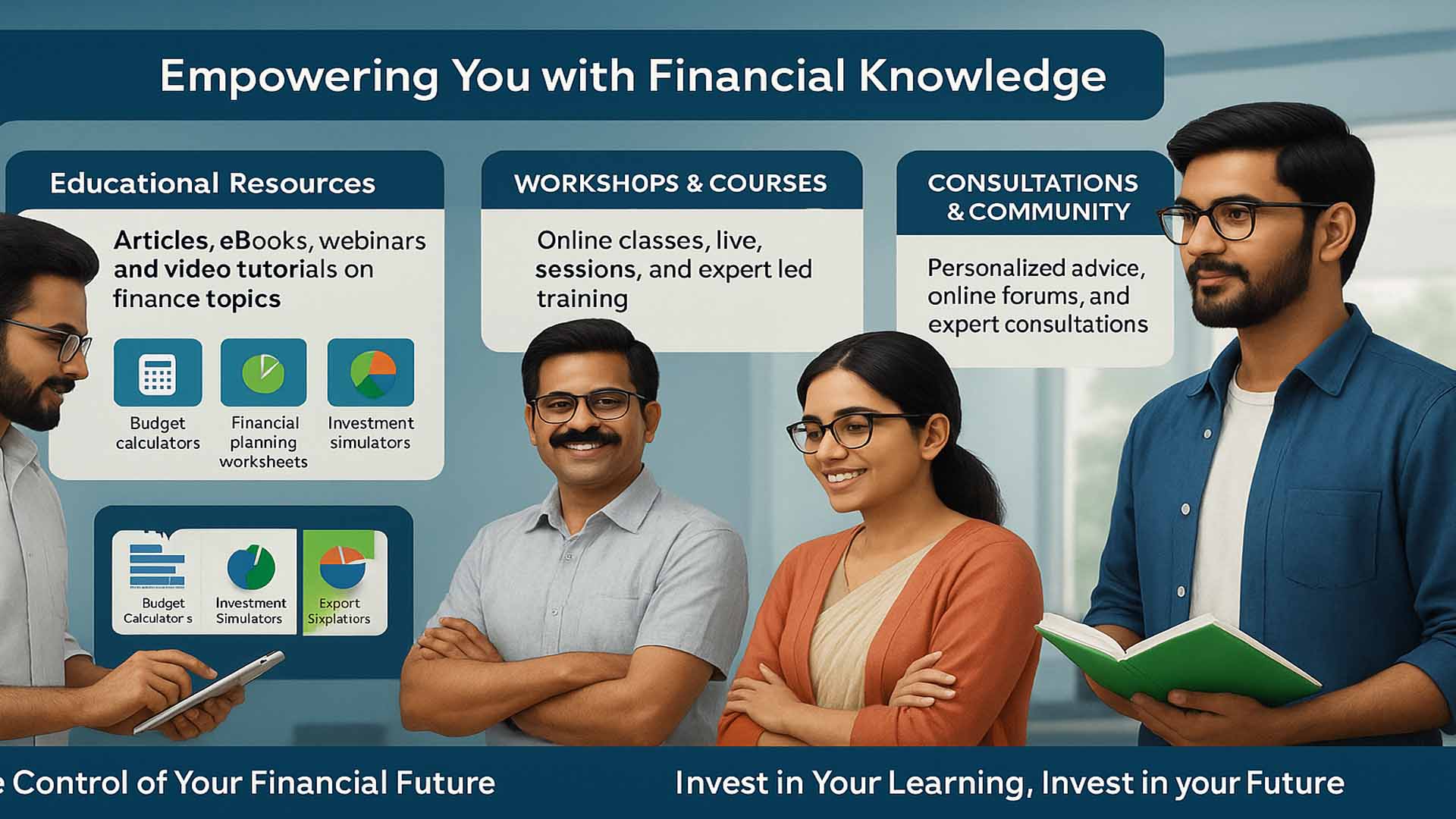 Empowering You with Financial Knowledge

Educational Resources

Articles, eBooks, webinars and video tutorials on finance topics

Budget calculators

Financial planning worksheets

Investment simulators

Budget Calculator s

Investment Simulators

Export Sixplatiors

WORKSHOPS & COURSES

Online classes, live, sessions, and expert led training

CONSULTATIONS & COMMUNITY

Personalized advice, online forums, and expert consultations

e Control of Your Financial Future

Invest in Your Learning, Invest in your Future